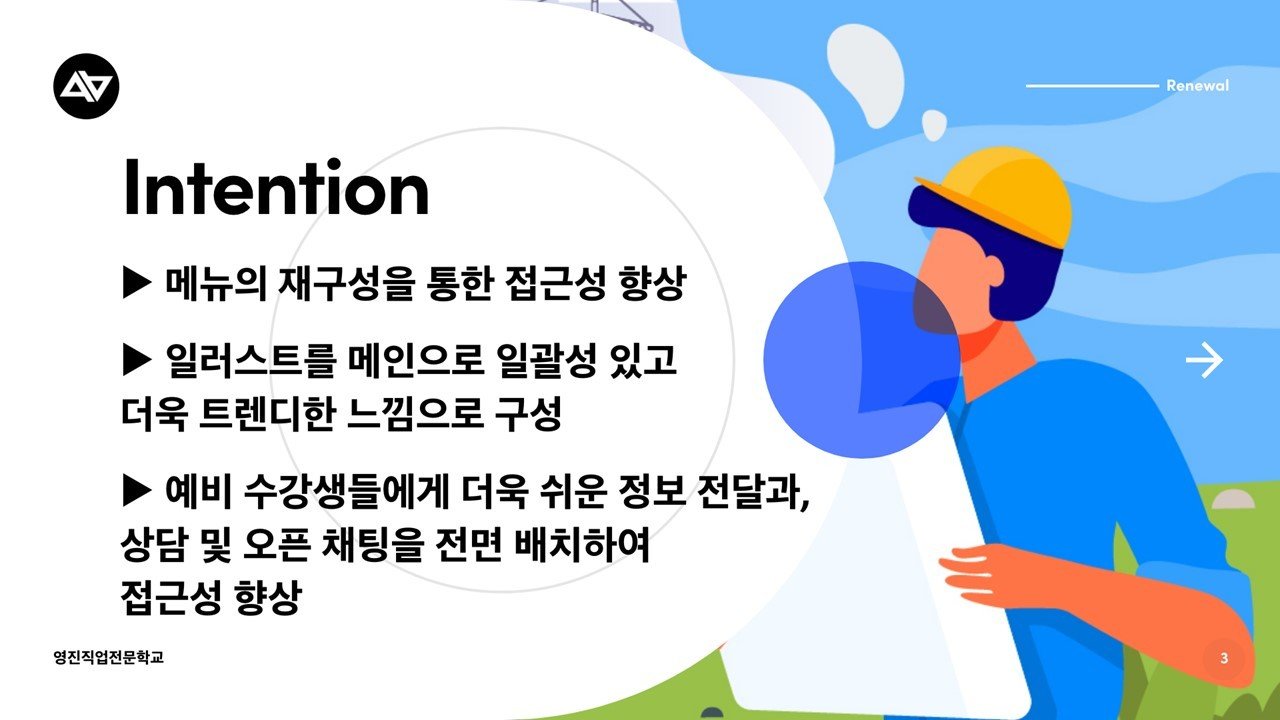 Renewal

Intention

▶ 메뉴의 재구성을 통한 접근성 향상

▶ 일러스트를 메인으로 일괄성 있고 더욱 트렌디한 느낌으로 구성

▶ 예비 수강생들에게 더욱 쉬운 정보 전달과, 상담 및 오픈 채팅을 전면 배치하여 접근성 향상

영진직업전문학교

3